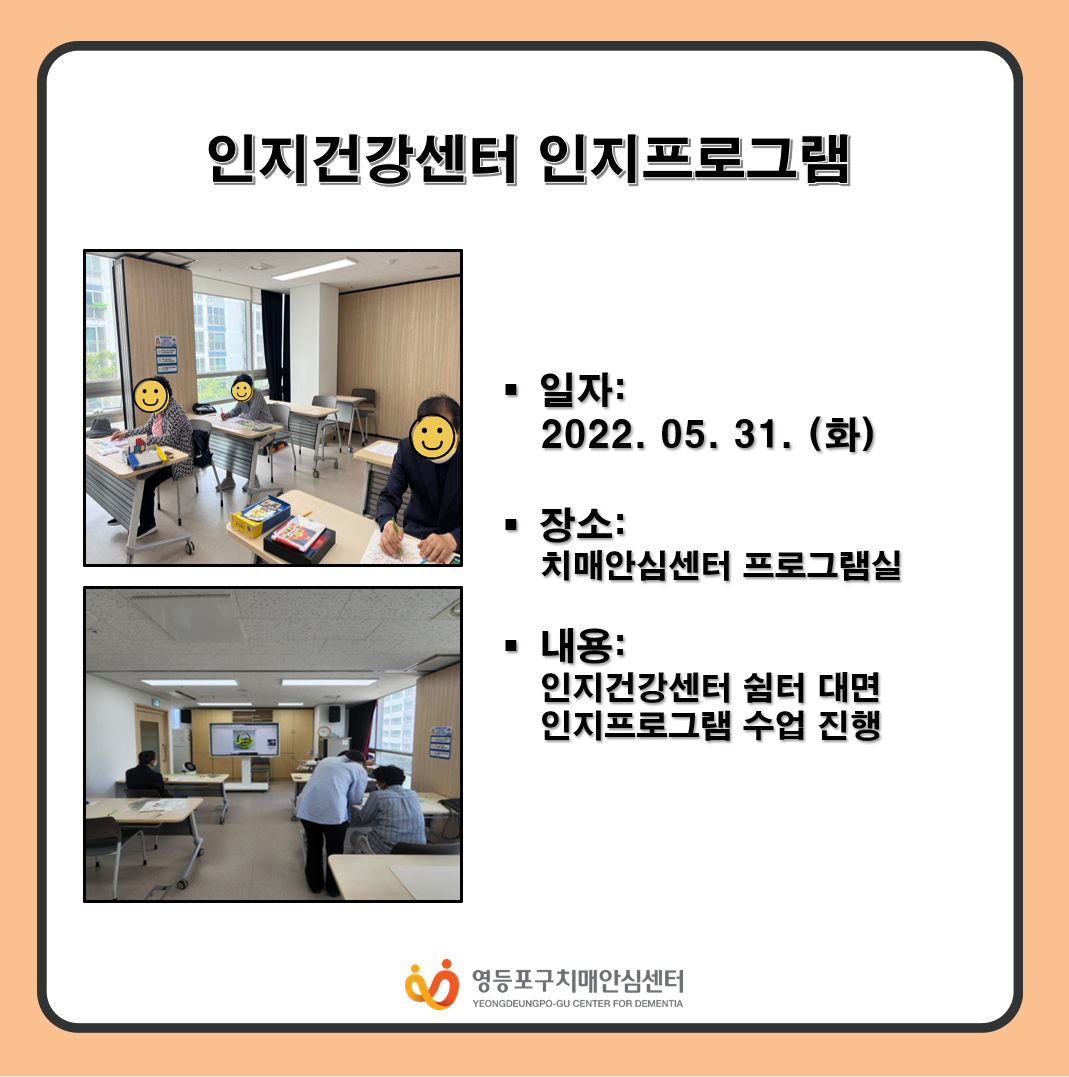 인지건강센터 인지프로그램

▪ 일자:
2022. 05. 31. (화)

▪ 장소:
치매안심센터 프로그램실

▪ 내용:
인지건강센터 쉼터 대면 인지프로그램 수업 진행

영등포구치매안심센터
YEONGDEUNGPO-GU CENTER FOR DEMENTIA